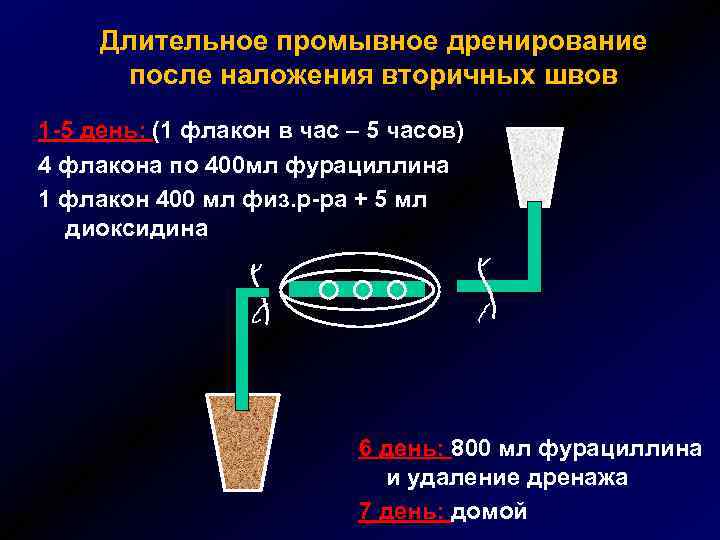 Длительное промывное дренирование после наложения вторичных швов

1-5 день: (1 флакон в час – 5 часов)

4 флакона по 400мл фурациллина

1 флакон 400 мл физ.р-ра + 5 мл диоксидина

6 день: 800 мл фурациллина и удаление дренажа

7 день: домой